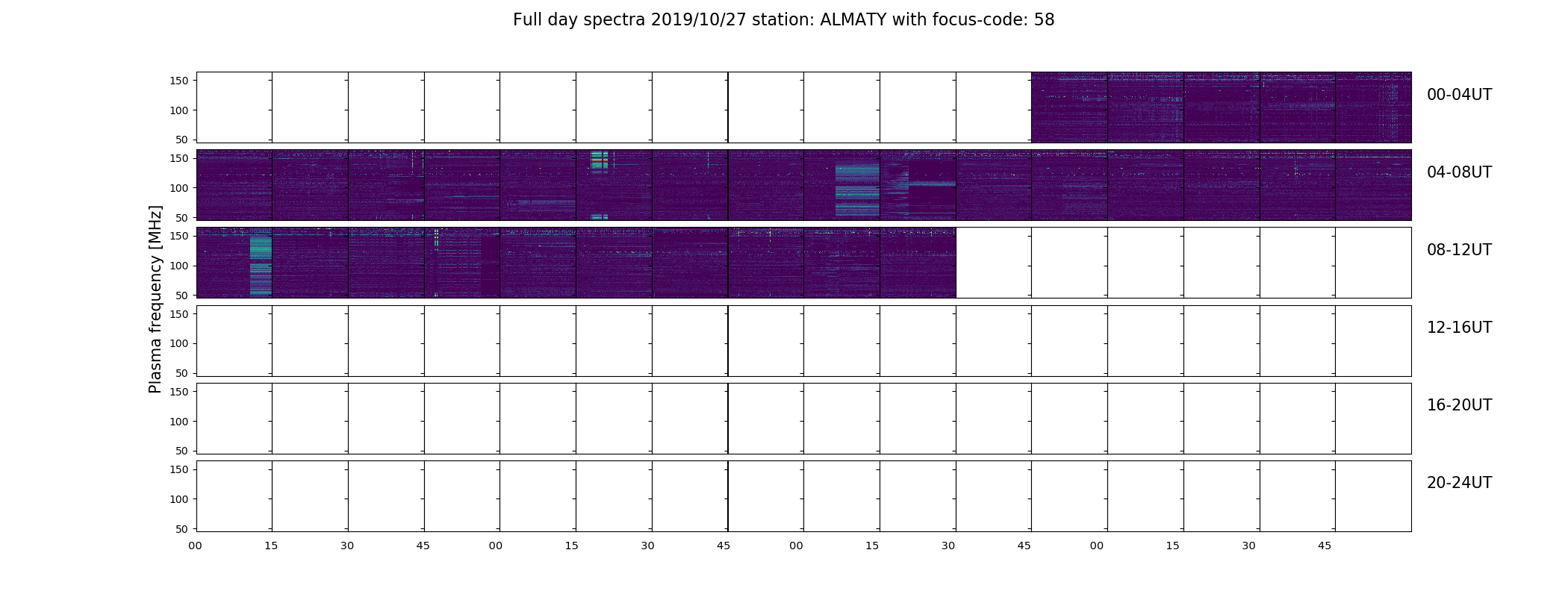 Full day spectra 2019/10/27 station: ALMATY with focus-code: 58

Plasma frequency [MHz]

150
100
50

00-04UT

150
100
50

04-08UT

150
100
50

08-12UT

150
100
50

12-16UT

150
100
50

16-20UT

150
100
50

20-24UT

00 15 30 45 00 15 30 45 00 15 30 45 00 15 30 45